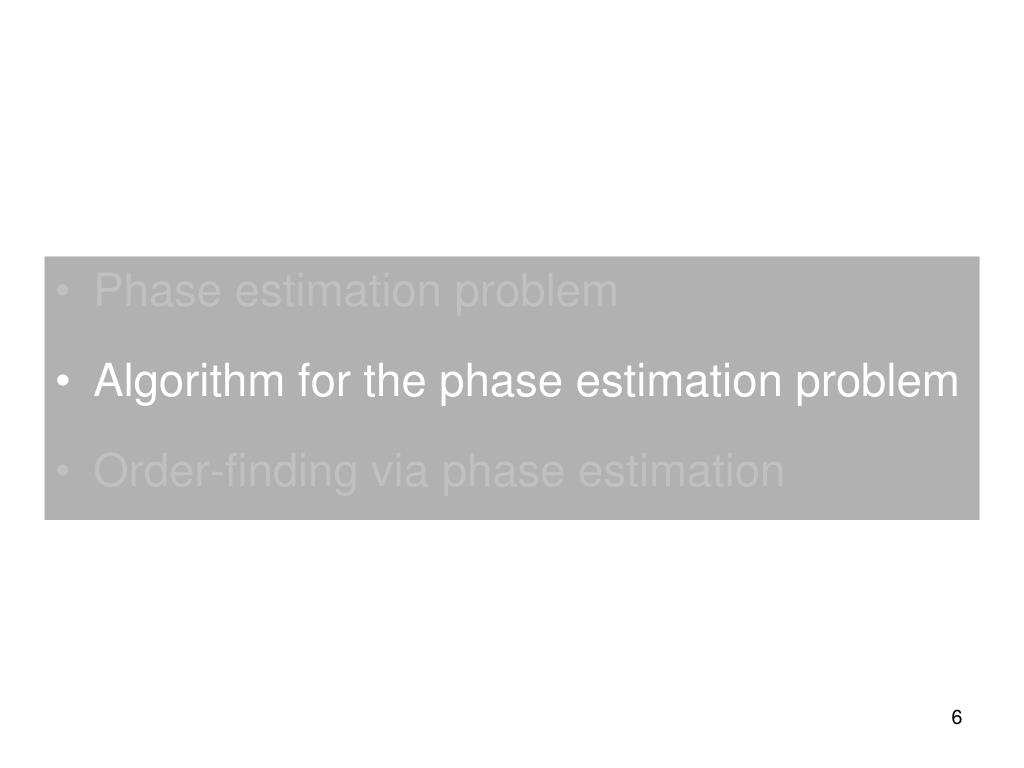 • Phase estimation problem

• Algorithm for the phase estimation problem

• Order-finding via phase estimation

6